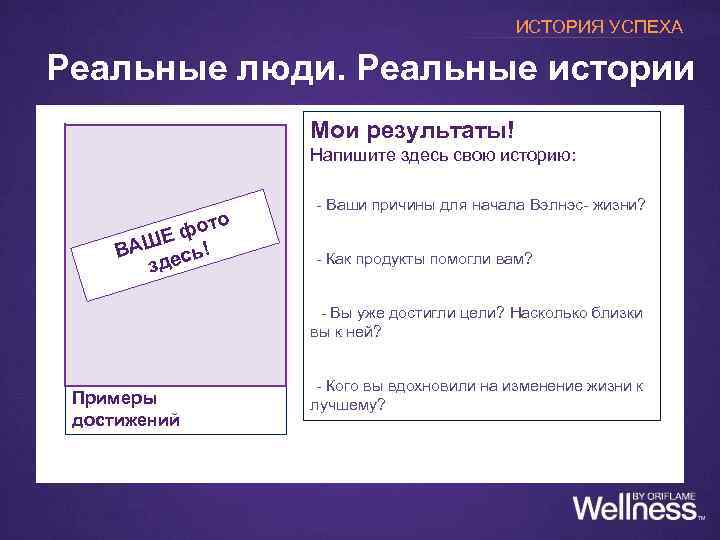 ИСТОРИЯ УСПЕХА

Реальные люди. Реальные истории

ВАШЕ фото здесь!

Примеры достижений

Мои результаты!

Напишите здесь свою историю:

- Ваши причины для начала Вэлнэс- жизни?

- Как продукты помогли вам?

- Вы уже достигли цели? Насколько близки вы к ней?

- Кого вы вдохновили на изменение жизни к лучшему?

Wellness BY ORIFLAME